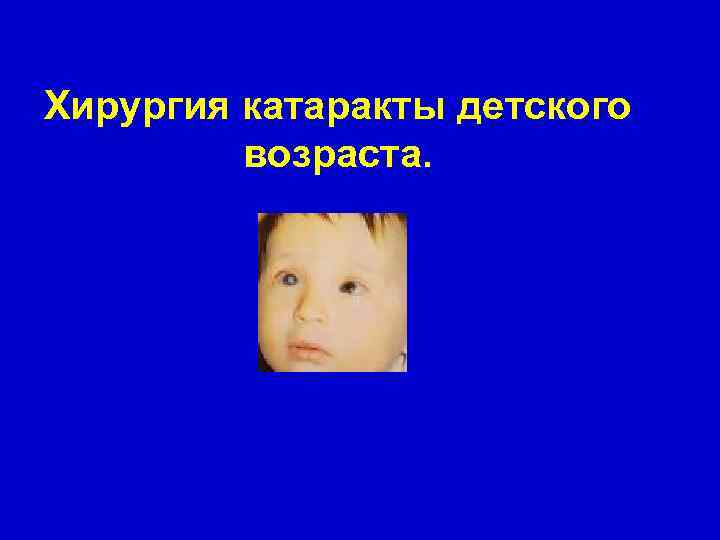 Хирургия катаракты детского возраста.